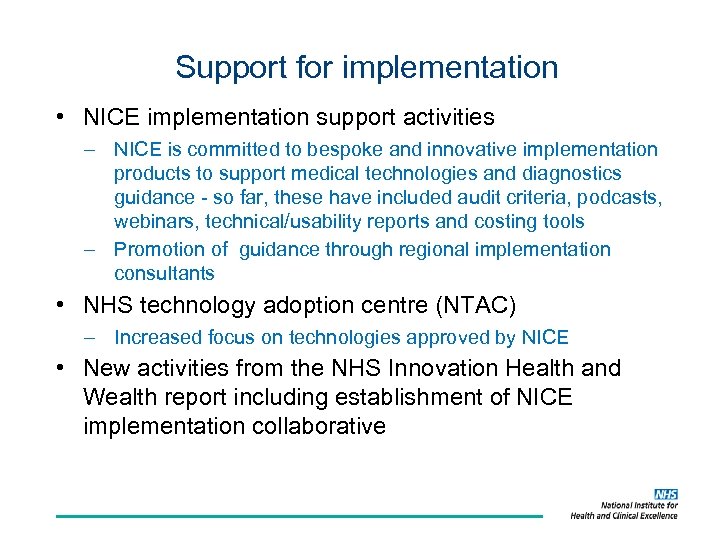 Support for implementation

• NICE implementation support activities

– NICE is committed to bespoke and innovative implementation products to support medical technologies and diagnostics guidance - so far, these have included audit criteria, podcasts, webinars, technical/usability reports and costing tools

– Promotion of guidance through regional implementation consultants

• NHS technology adoption centre (NTAC)

– Increased focus on technologies approved by NICE

• New activities from the NHS Innovation Health and Wealth report including establishment of NICE implementation collaborative

NHS
National Institute for Health and Clinical Excellence